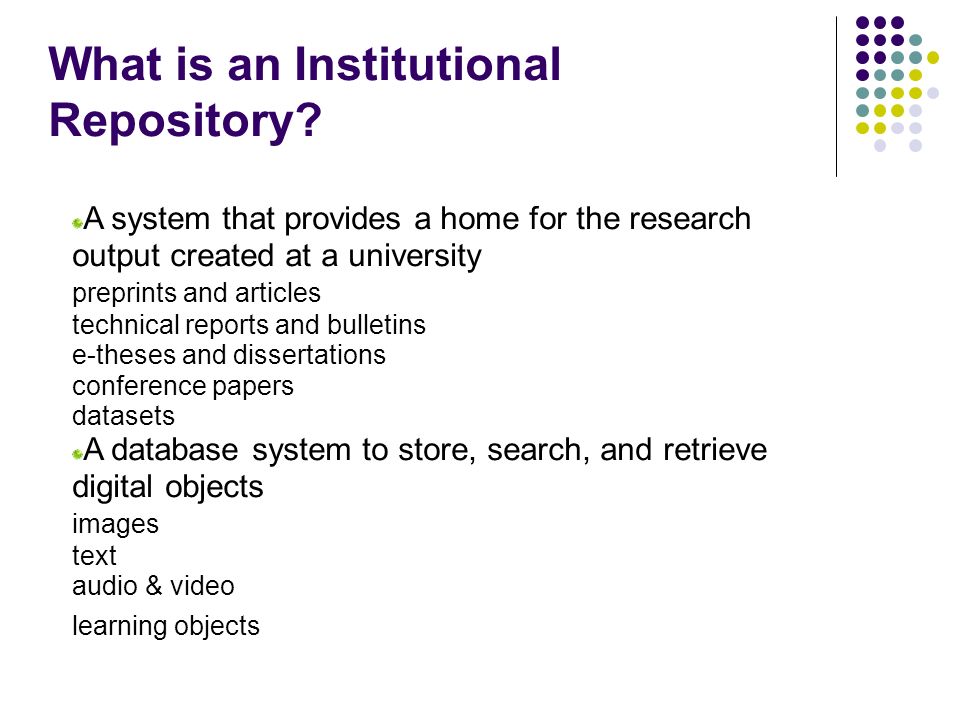 What is an Institutional Repository?

A system that provides a home for the research output created at a university
preprints and articles
technical reports and bulletins
e-theses and dissertations
conference papers
datasets
A database system to store, search, and retrieve digital objects
images
text
audio & video
learning objects